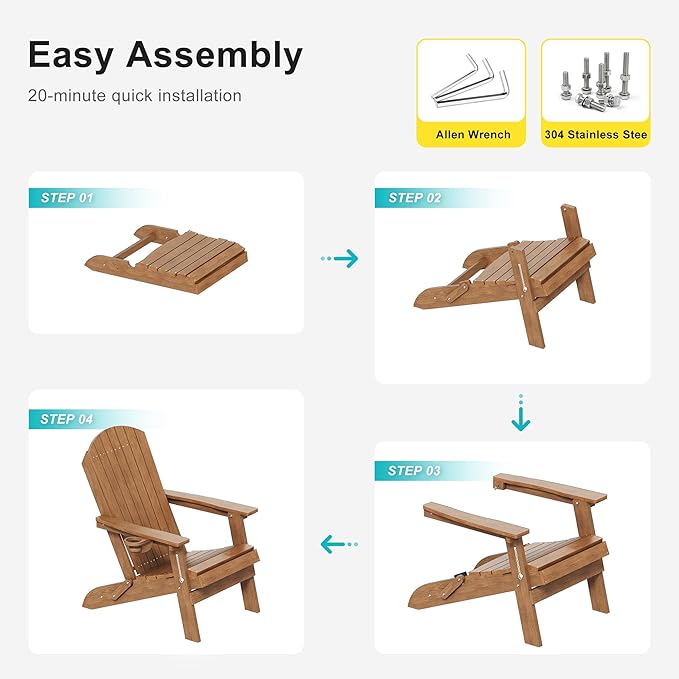 Easy Assembly

20-minute quick installation

Allen Wrench

304 Stainless Stee

STEP 01

STEP 02

STEP 03

STEP 04